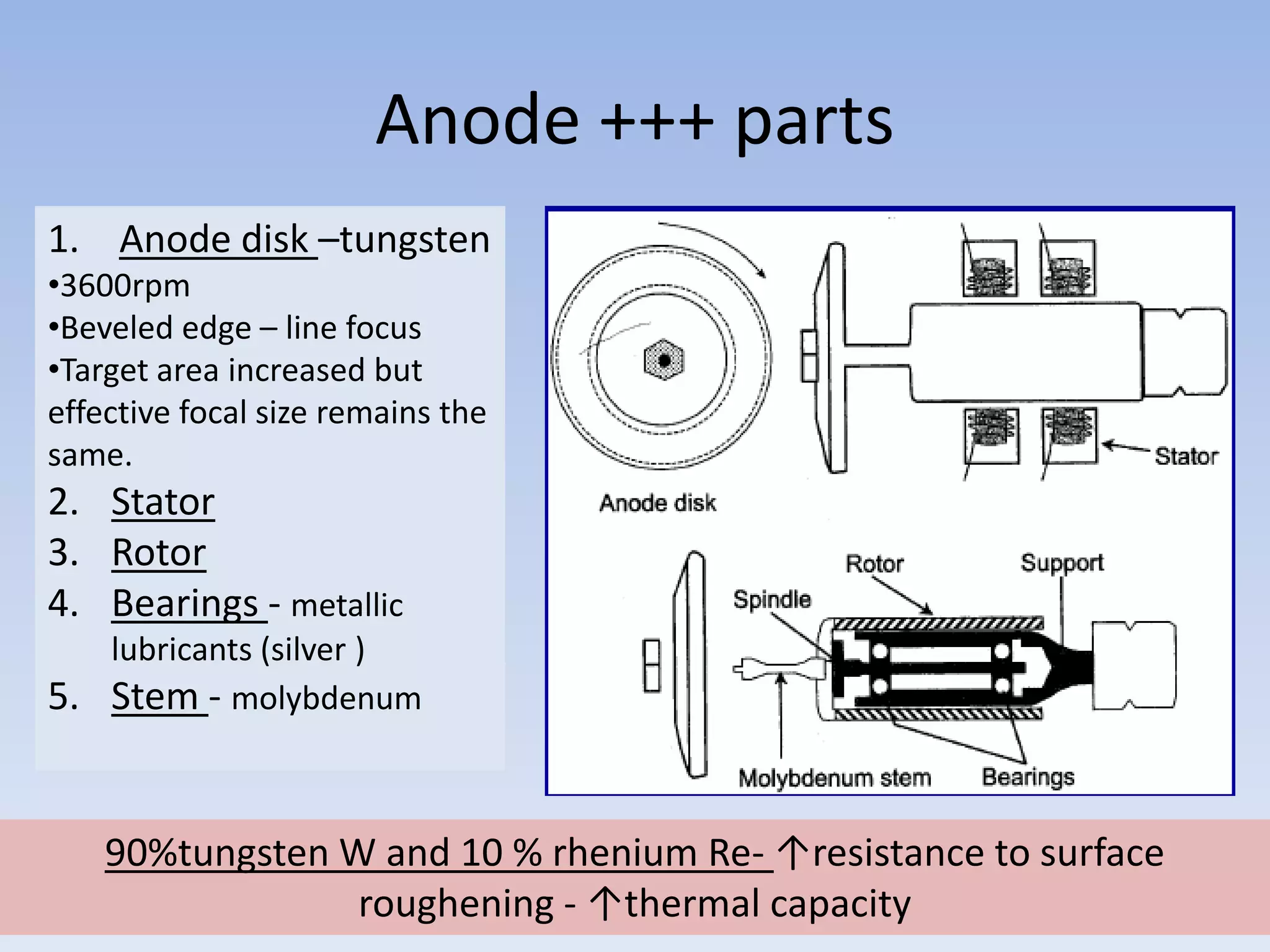 Anode +++ parts

1. Anode disk –tungsten
•3600rpm
•Beveled edge – line focus
•Target area increased but effective focal size remains the same.
2. Stator
3. Rotor
4. Bearings - metallic lubricants (silver )
5. Stem - molybdenum

Stator
Anode disk
Rotor
Support
Spindle
Molybdenum stem
Bearings

90%tungsten W and 10 % rhenium Re- ↑resistance to surface roughening - ↑thermal capacity